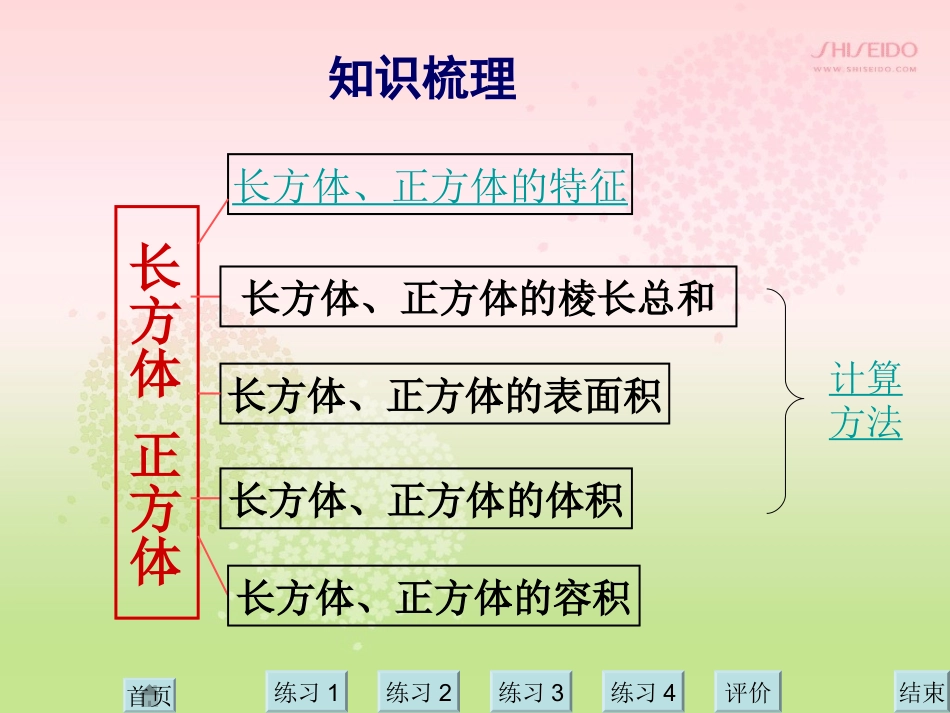 SHISEIDO
WWW.SHISEIDO.COM

知识梳理

长方体 正方体

长方体、正方体的特征

长方体、正方体的棱长总和

长方体、正方体的表面积

长方体、正方体的体积

长方体、正方体的容积

计算方法

首页

练习 1

练习 2

练习 3

练习 4

评价

结束